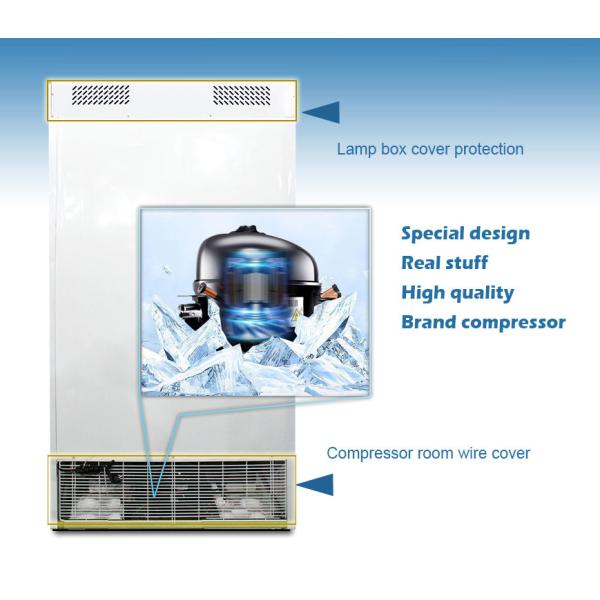 Lamp box cover protection

Special design
Real stuff
High quality
Brand compressor

Compressor room wire cover